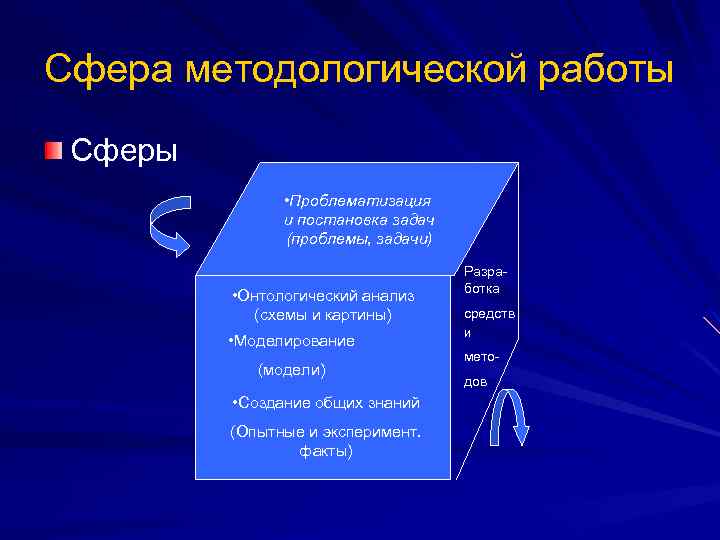 Сфера методологической работы

Сферы

•Проблематизация и постановка задач (проблемы, задачи)

•Онтологический анализ (схемы и картины)

•Моделирование

(модели)

•Создание общих знаний

(Опытные и эксперимент. факты)

Разработка средств и методов